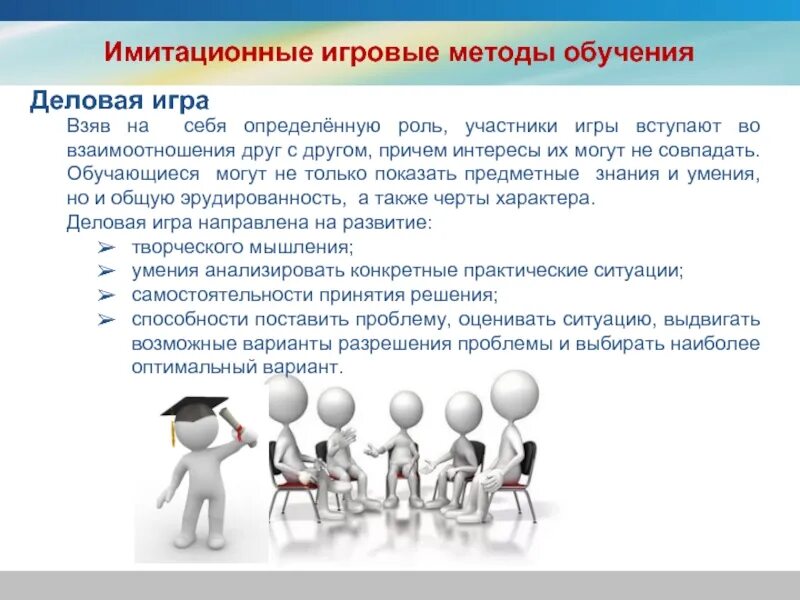 Имитационные игровые методы обучения

Деловая игра

Взяв на себя определённую роль, участники игры вступают во взаимоотношения друг с другом, причем интересы их могут не совпадать. Обучающиеся могут не только показать предметные знания и умения, но и общую эрудированность, а также черты характера.

Деловая игра направлена на развитие:

➢ творческого мышления;
➢ умения анализировать конкретные практические ситуации;
➢ самостоятельности принятия решения;
➢ способности поставить проблему, оценивать ситуацию, выдвигать возможные варианты разрешения проблемы и выбирать наиболее оптимальный вариант.